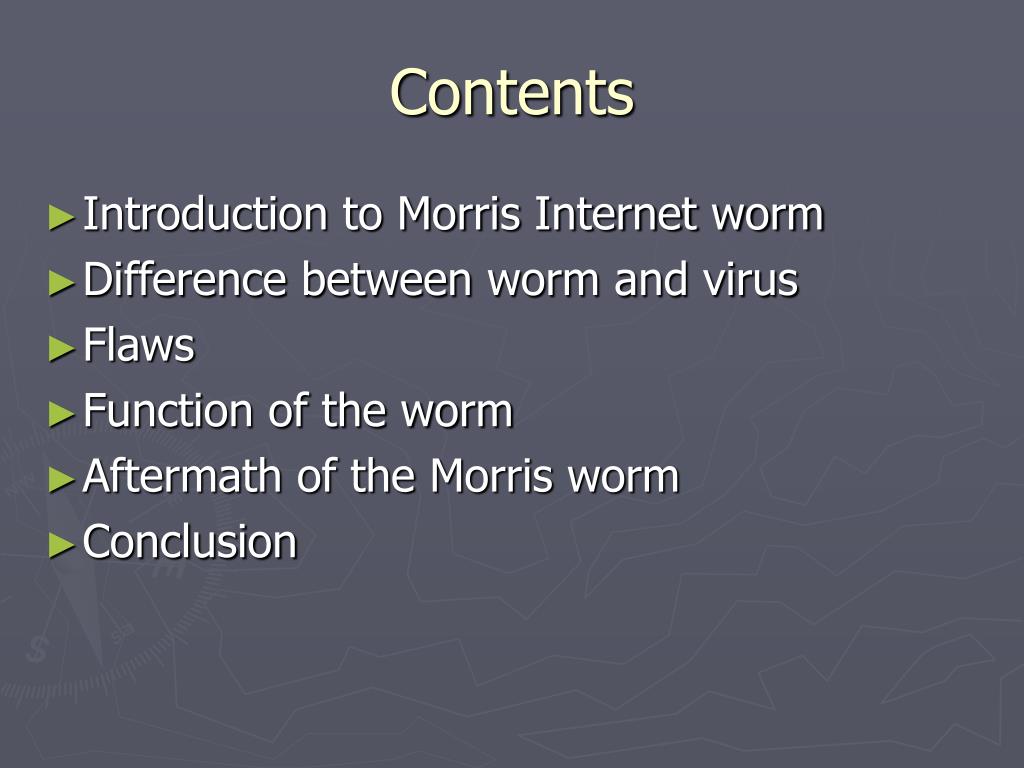 Contents

►Introduction to Morris Internet worm
►Difference between worm and virus
►Flaws
►Function of the worm
►Aftermath of the Morris worm
►Conclusion